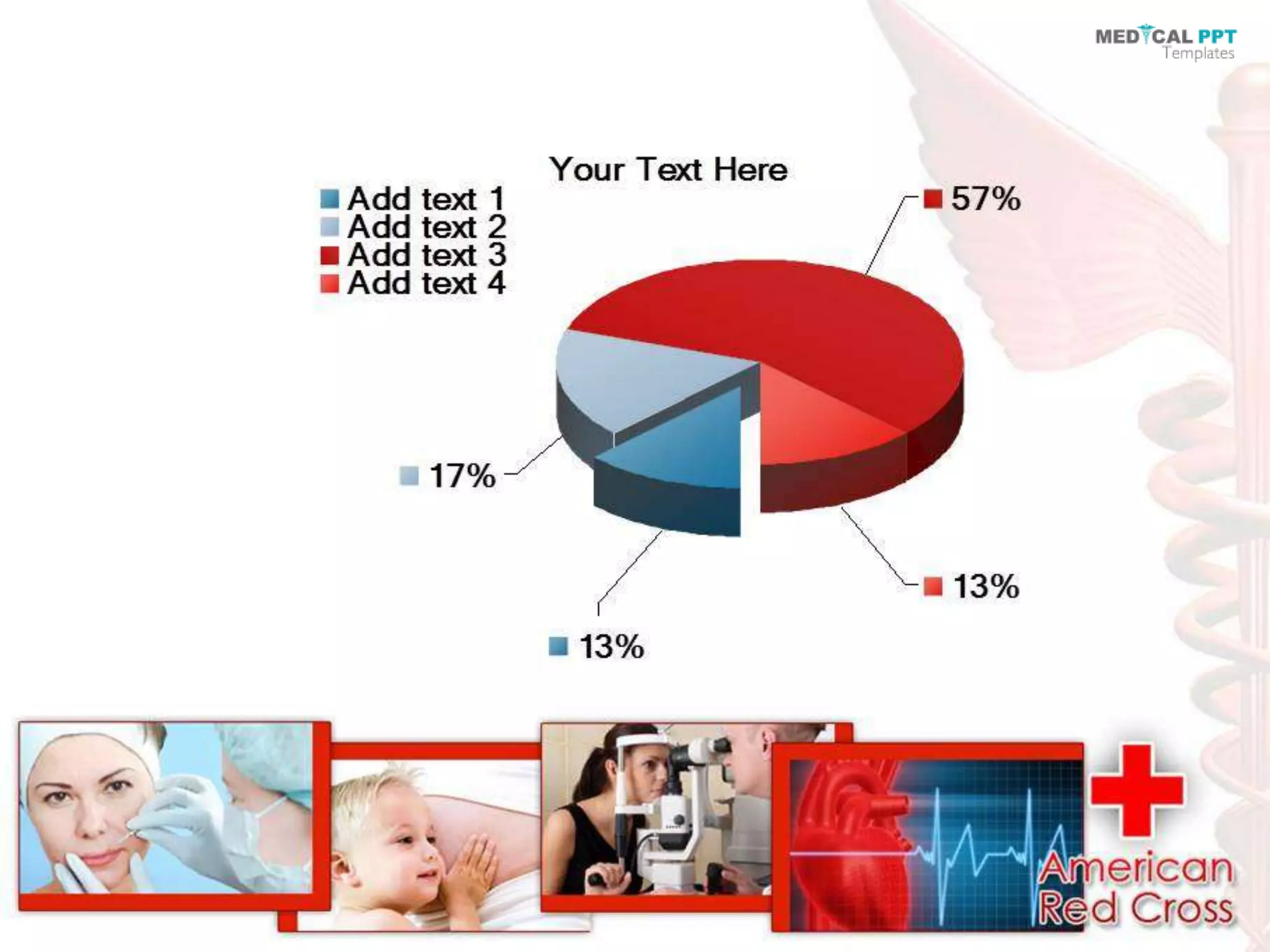 MEDICAL PPT
Templates

Your Text Here

Add text 1
Add text 2
Add text 3
Add text 4

57%

17%

13%

13%

American
Red Cross